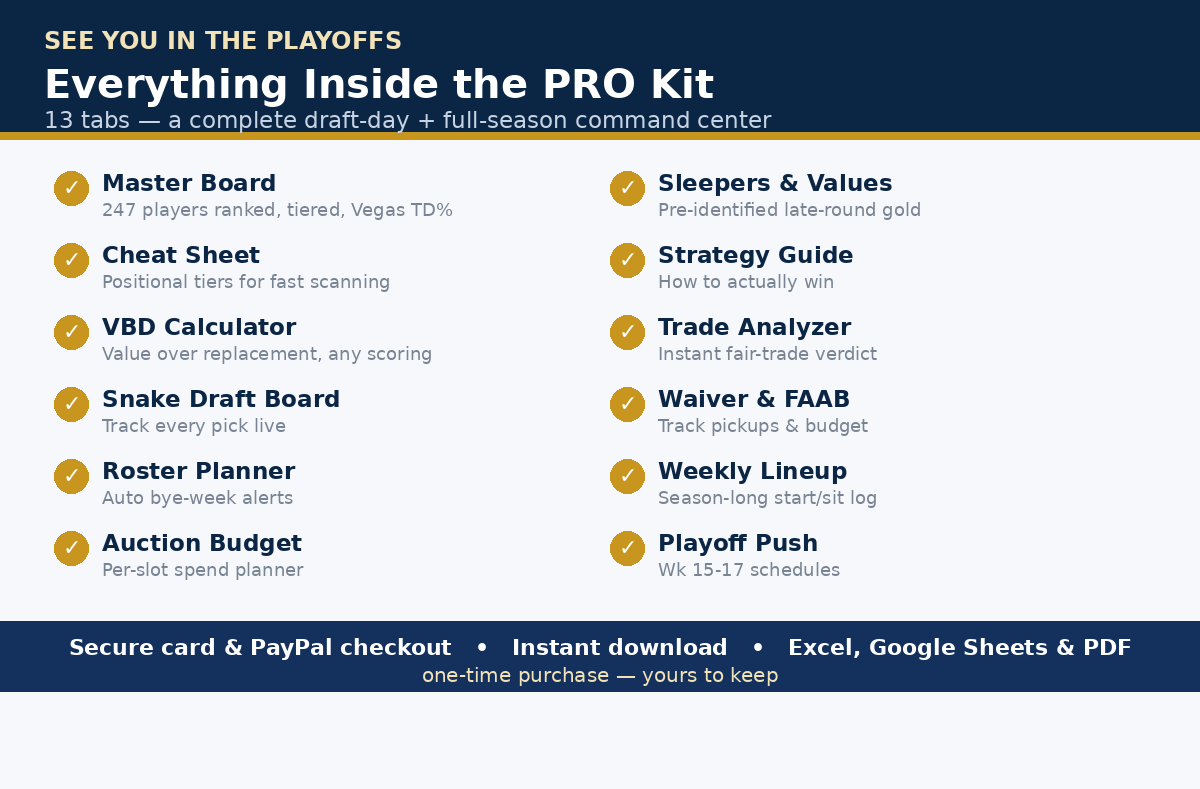 SEE YOU IN THE PLAYOFFS

Everything Inside the PRO Kit

13 tabs — a complete draft-day + full-season command center

✓ Master Board
247 players ranked, tiered, Vegas TD%

✓ Cheat Sheet
Positional tiers for fast scanning

✓ VBD Calculator
Value over replacement, any scoring

✓ Snake Draft Board
Track every pick live

✓ Roster Planner
Auto bye-week alerts

✓ Auction Budget
Per-slot spend planner

✓ Sleepers & Values
Pre-identified late-round gold

✓ Strategy Guide
How to actually win

✓ Trade Analyzer
Instant fair-trade verdict

✓ Waiver & FAAB
Track pickups & budget

✓ Weekly Lineup
Season-long start/sit log

✓ Playoff Push
Wk 15-17 schedules

Secure card & PayPal checkout • Instant download • Excel, Google Sheets & PDF

one-time purchase — yours to keep